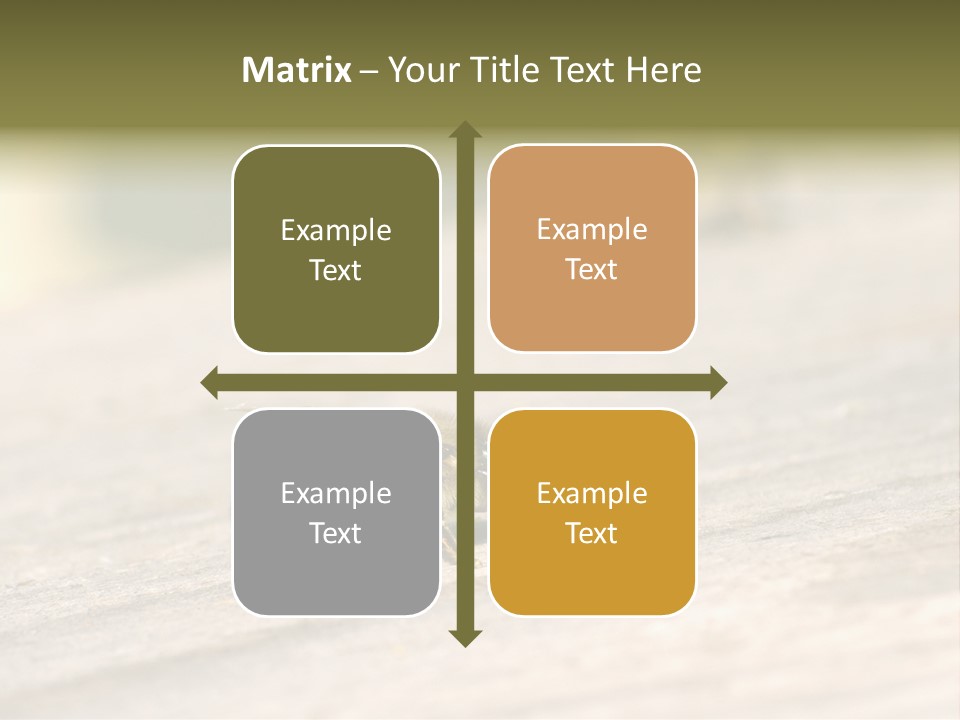 Matrix – Your Title Text Here

Example Text

Example Text

Example Text

Example Text